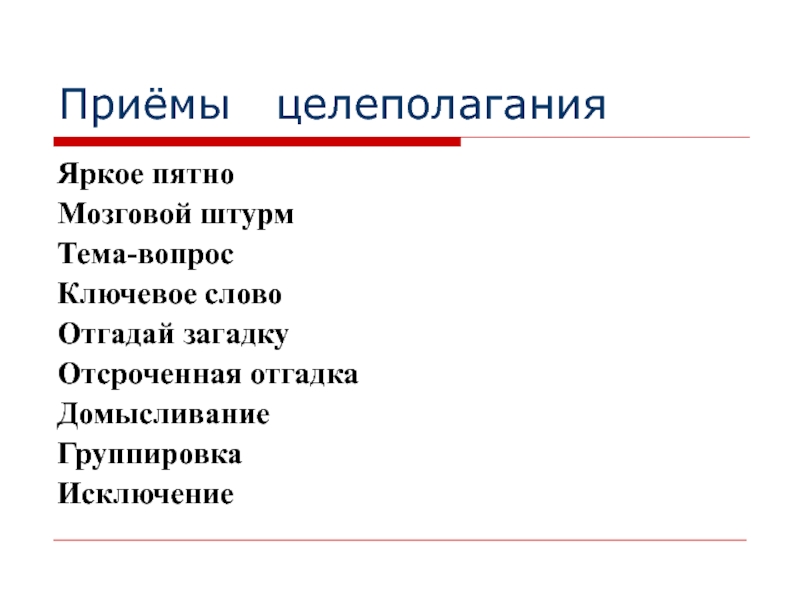 Приёмы целеполагания

Яркое пятно
Мозговой штурм
Тема-вопрос
Ключевое слово
Отгадай загадку
Отсроченная отгадка
Домысливание
Группировка
Исключение